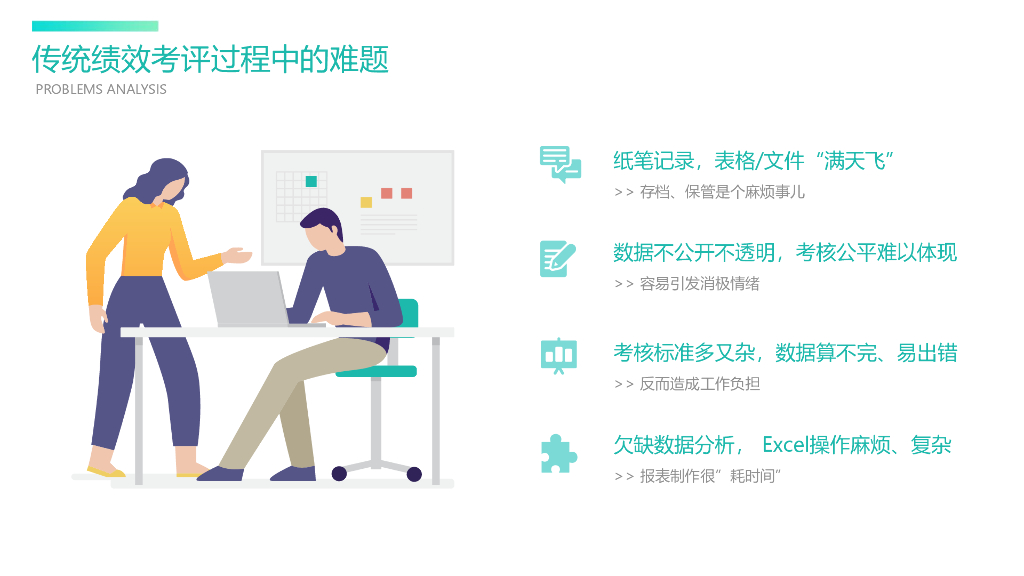 传统绩效考评过程中的难题
PROBLEMS ANALYSIS

纸笔记录，表格/文件“满天飞”
>> 存档、保管是个麻烦事儿

数据不公开不透明，考核公平难以体现
>> 容易引发消极情绪

考核标准多又杂，数据算不完、易出错
>> 反而造成工作负担

欠缺数据分析， Excel操作麻烦、复杂
>> 报表制作很”耗时间”